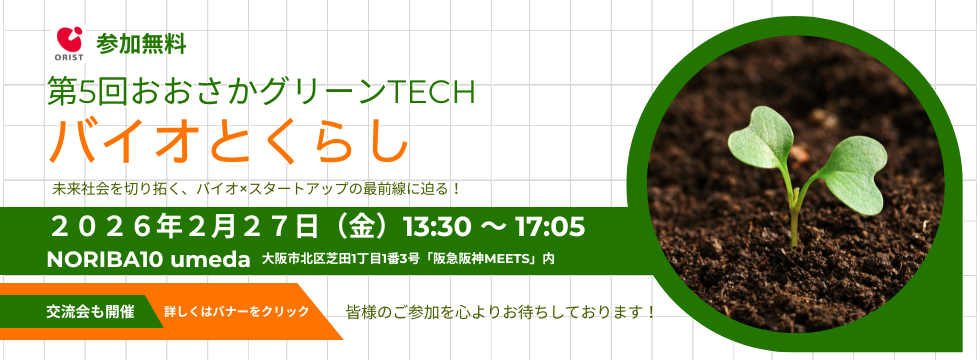 ORIST 参加無料

第5回おおさかグリーンTECH

バイオとくらし

未来社会を切り拓く、バイオ×スタートアップの最前線に迫る！

２０２６年２月２７日（金）13:30 ～ 17:05

NORIBA10 umeda 大阪市北区芝田1丁目1番3号「阪急阪神MEETS」内

交流会も開催

詳しくはバナーをクリック

皆様のご参加を心よりお待ちしております！